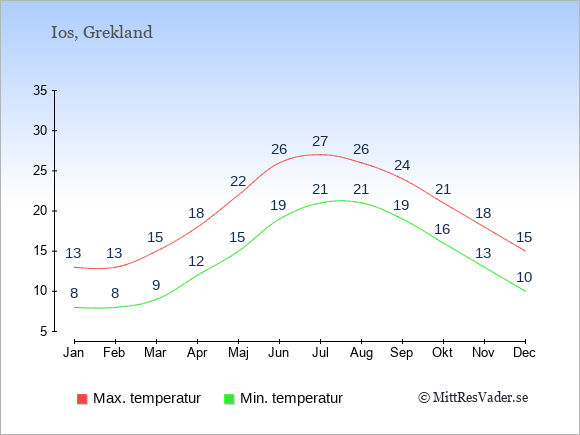 Ios, Grekland

35
30
25
20
15
10
5

13 13 15 18 22 26 27 26 24 21 18 15

8 8 9 12 15 19 21 21 19 16 13 10

Jan Feb Mar Apr Maj Jun Jul Aug Sep Okt Nov Dec

Max. temperatur Min. temperatur © MittResVader.se